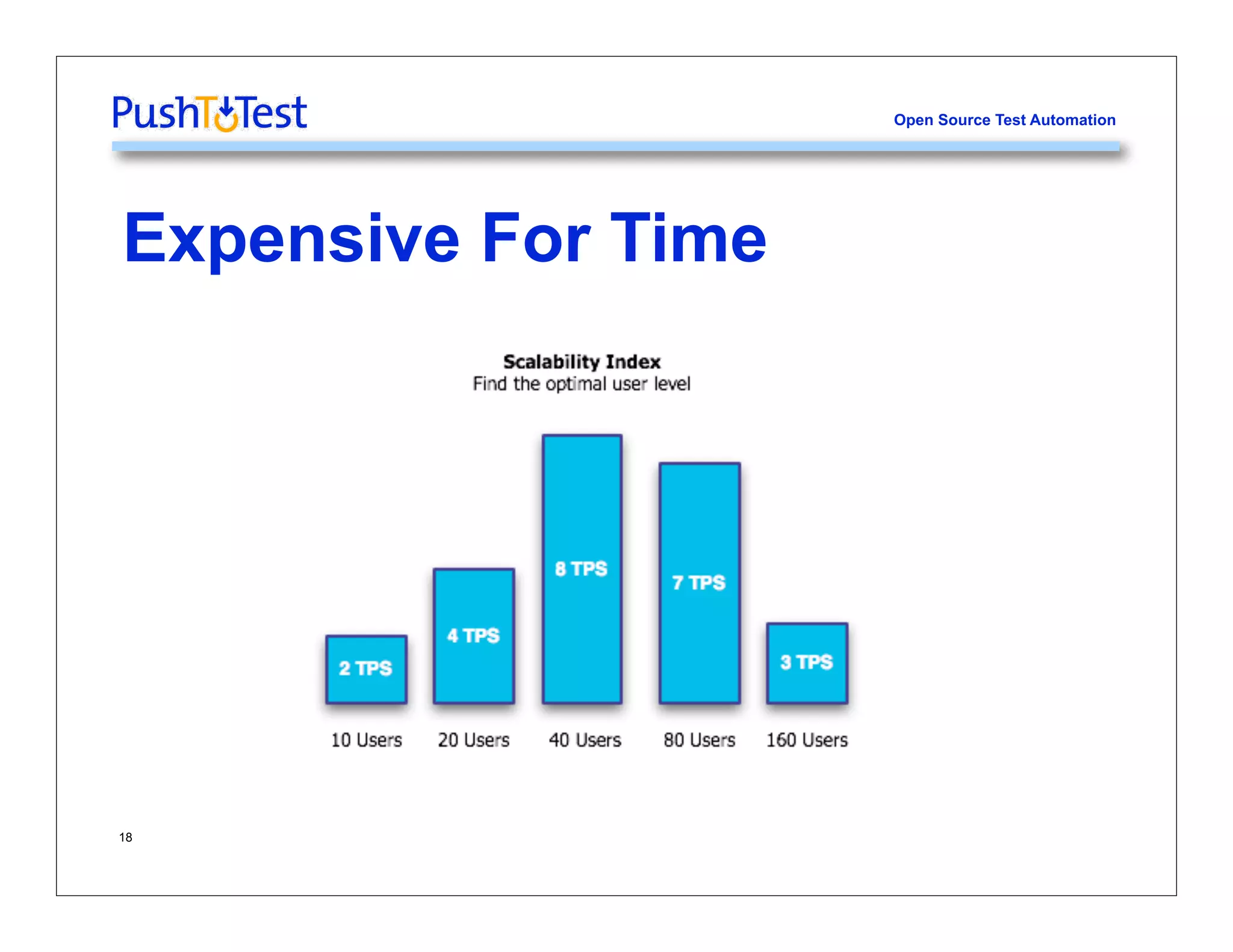 PushToTest

Open Source Test Automation

Expensive For Time

Scalability Index
Find the optimal user level

2 TPS
4 TPS
8 TPS
7 TPS
3 TPS

10 Users
20 Users
40 Users
80 Users
160 Users

18